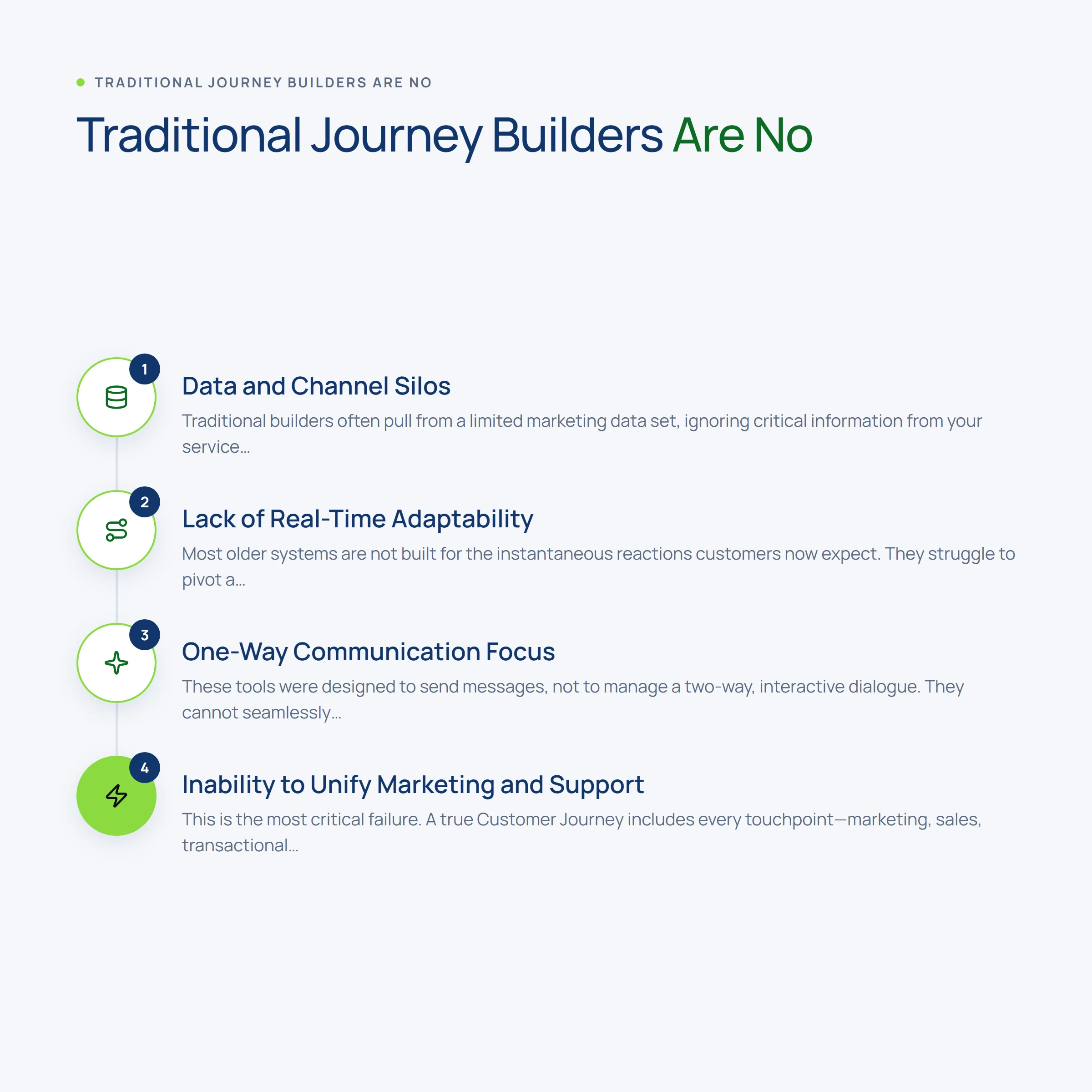 TRADITIONAL JOURNEY BUILDERS ARE NO

Traditional Journey Builders Are No

1

Data and Channel Silos

Traditional builders often pull from a limited marketing data set, ignoring critical information from your service...

2

Lack of Real-Time Adaptability

Most older systems are not built for the instantaneous reactions customers now expect. They struggle to pivot a...

3

One-Way Communication Focus

These tools were designed to send messages, not to manage a two-way, interactive dialogue. They cannot seamlessly...

4

Inability to Unify Marketing and Support

This is the most critical failure. A true Customer Journey includes every touchpoint—marketing, sales, transactional...